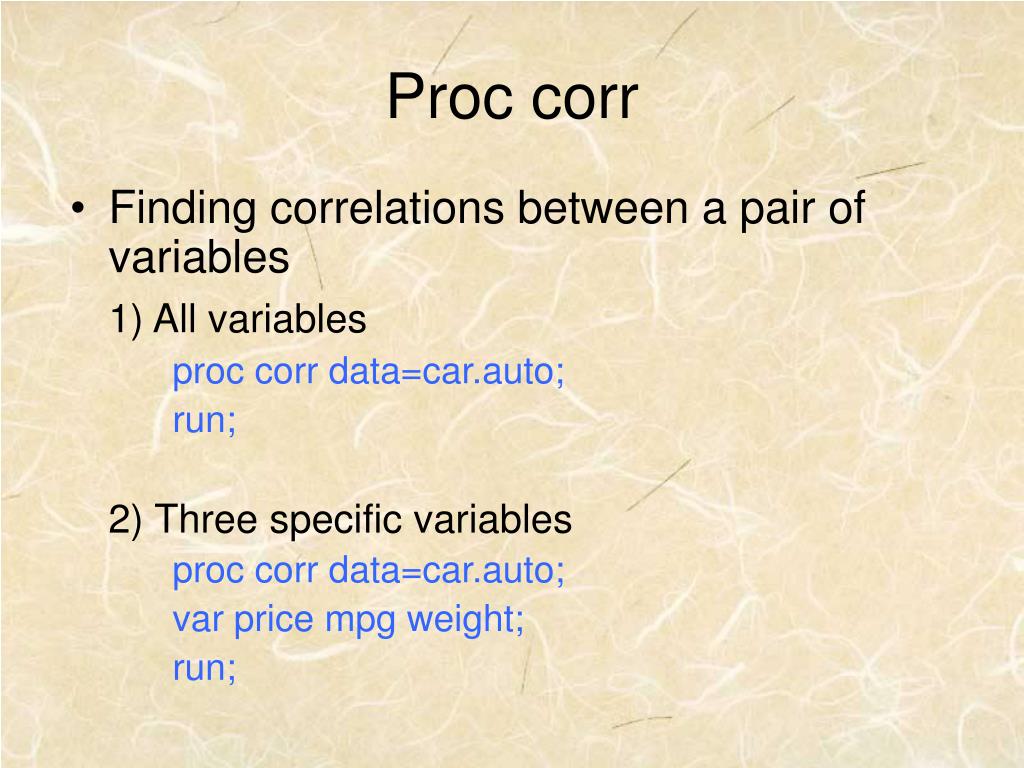 Proc corr

• Finding correlations between a pair of variables

1) All variables

proc corr data=car.auto;
run;

2) Three specific variables

proc corr data=car.auto;
var price mpg weight;
run;